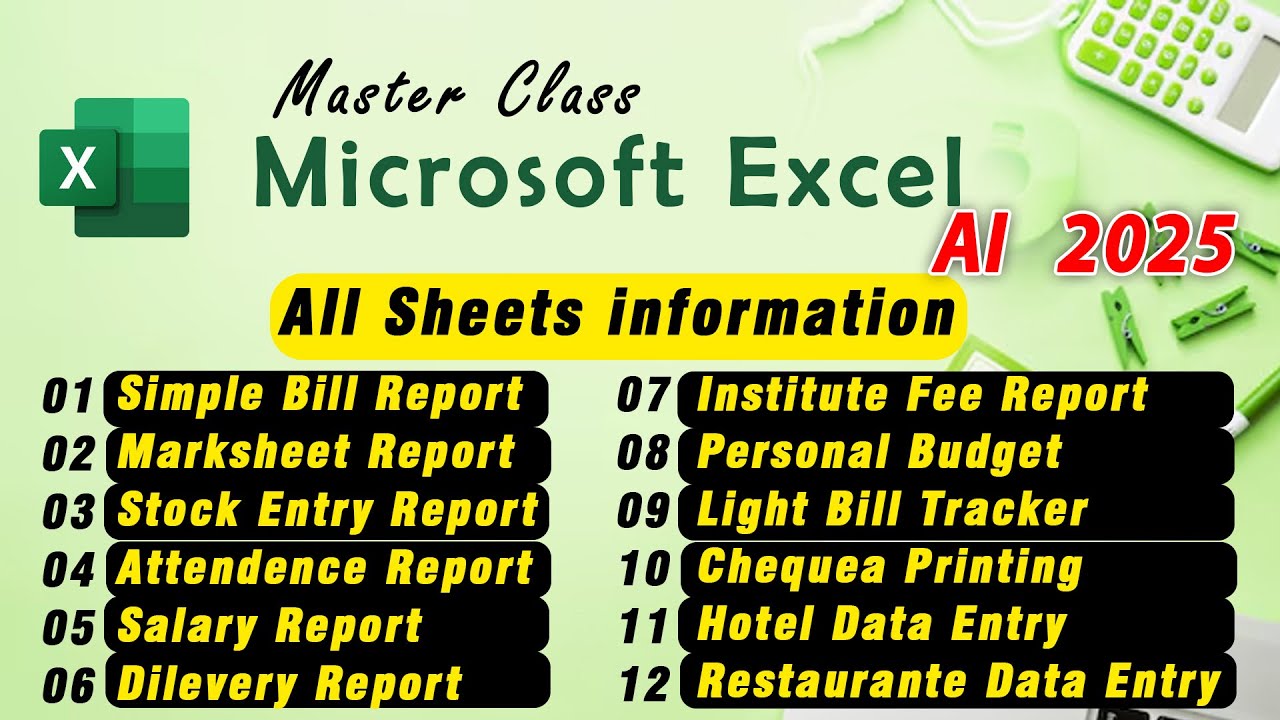 X

Master Class
Microsoft Excel
AI 2025

All Sheets information

01 Simple Bill Report
02 Marksheet Report
03 Stock Entry Report
04 Attendence Report
05 Salary Report
06 Dilevery Report

07 Institute Fee Report
08 Personal Budget
09 Light Bill Tracker
10 Chequea Printing
11 Hotel Data Entry
12 Restaurante Data Entry